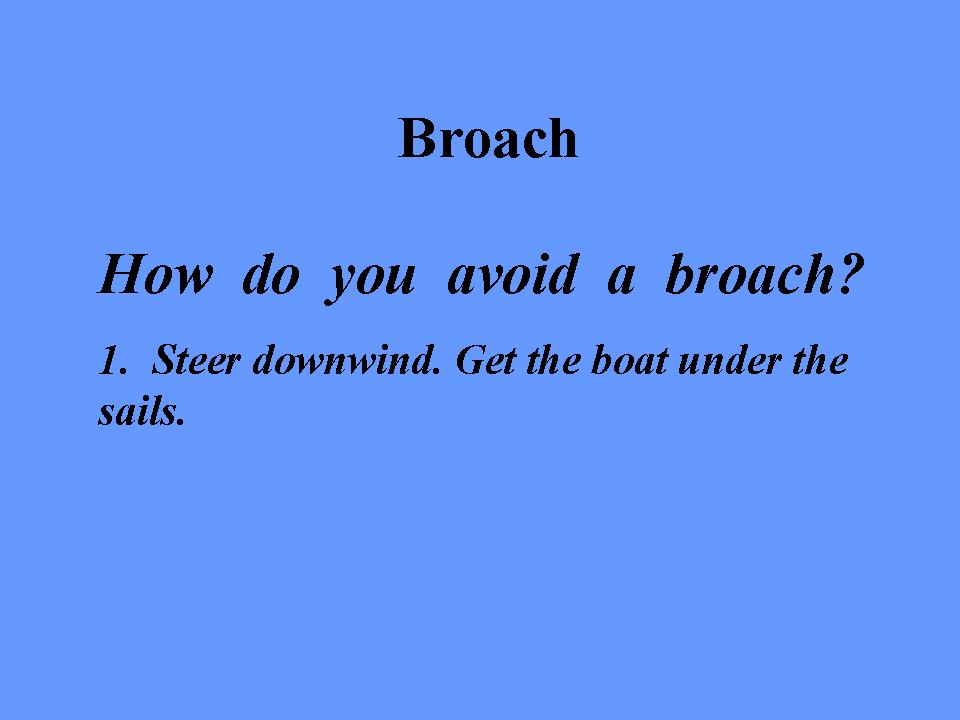 Broach

How do you avoid a broach?

1. Steer downwind. Get the boat under the sails.